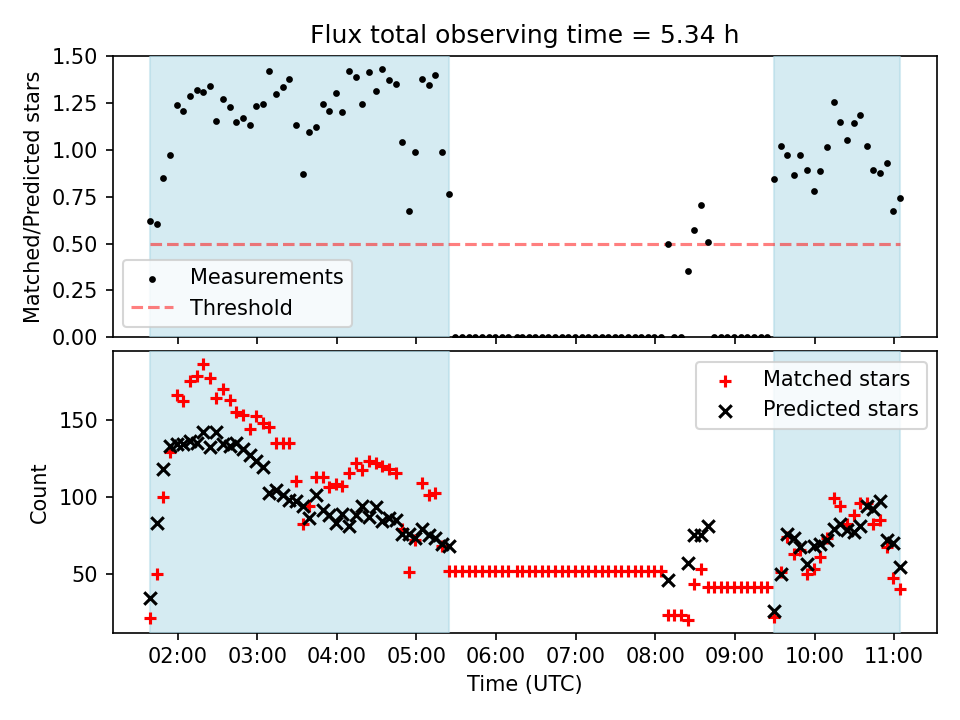 Flux total observing time = 5.34 h

Matched/Predicted stars

1.50
1.25
1.00
0.75
0.50
0.25
0.00

Measurements
Threshold

Matched stars
Predicted stars

Count

150
100
50

02:00 03:00 04:00 05:00 06:00 07:00 08:00 09:00 10:00 11:00

Time (UTC)